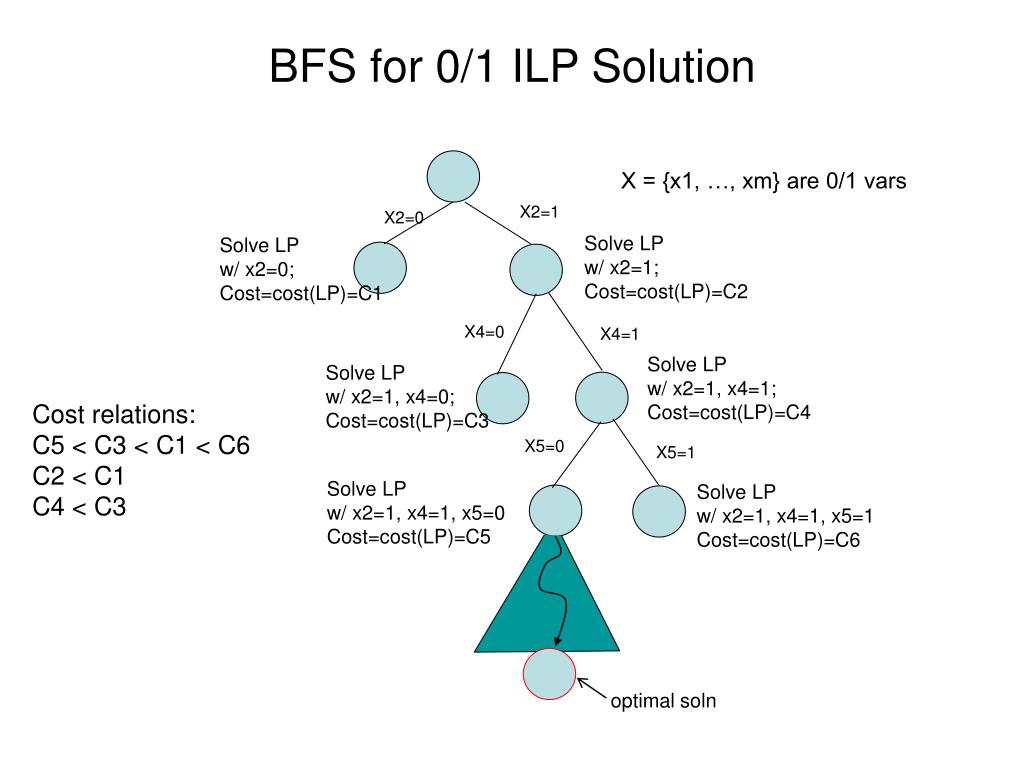 BFS for 0/1 ILP Solution

X = {x1, …, xm} are 0/1 vars

X2=0

X2=1

Solve LP
w/ x2=0;
Cost=cost(LP)=C1

Solve LP
w/ x2=1;
Cost=cost(LP)=C2

X4=0

X4=1

Solve LP
w/ x2=1, x4=0;
Cost=cost(LP)=C3

Solve LP
w/ x2=1, x4=1;
Cost=cost(LP)=C4

Cost relations:
C5 < C3 < C1 < C6
C2 < C1
C4 < C3

X5=0

X5=1

Solve LP
w/ x2=1, x4=1, x5=0
Cost=cost(LP)=C5

Solve LP
w/ x2=1, x4=1, x5=1
Cost=cost(LP)=C6

optimal soln